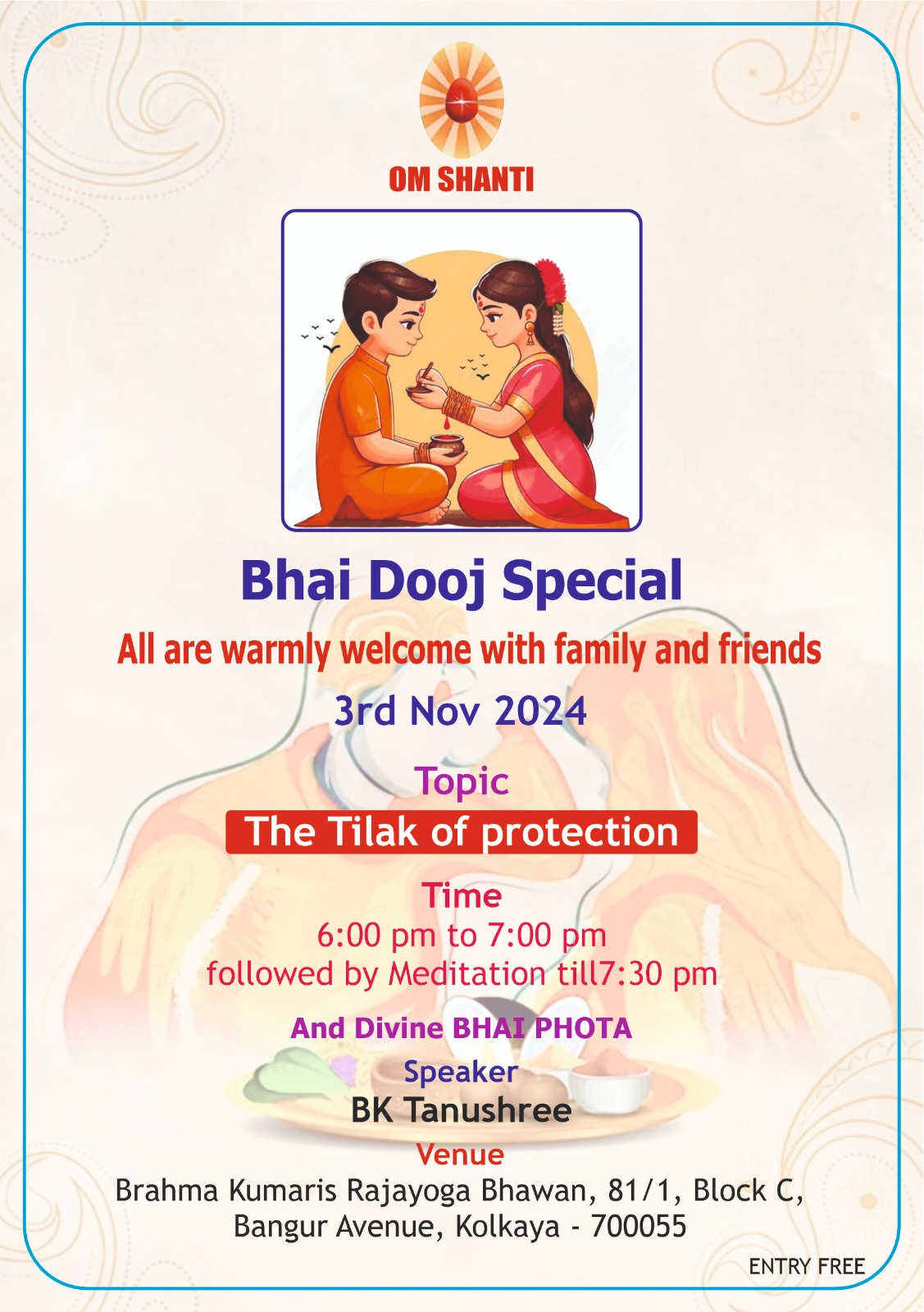 OM SHANTI

Bhai Dooj Special

All are warmly welcome with family and friends

3rd Nov 2024

Topic

The Tilak of protection

Time

6:00 pm to 7:00 pm

followed by Meditation till7:30 pm

And Divine BHAI PHOTA

Speaker

BK Tanushree

Venue

Brahma Kumaris Rajayoga Bhawan, 81/1, Block C, Bangur Avenue, Kolkaya - 700055

ENTRY FREE